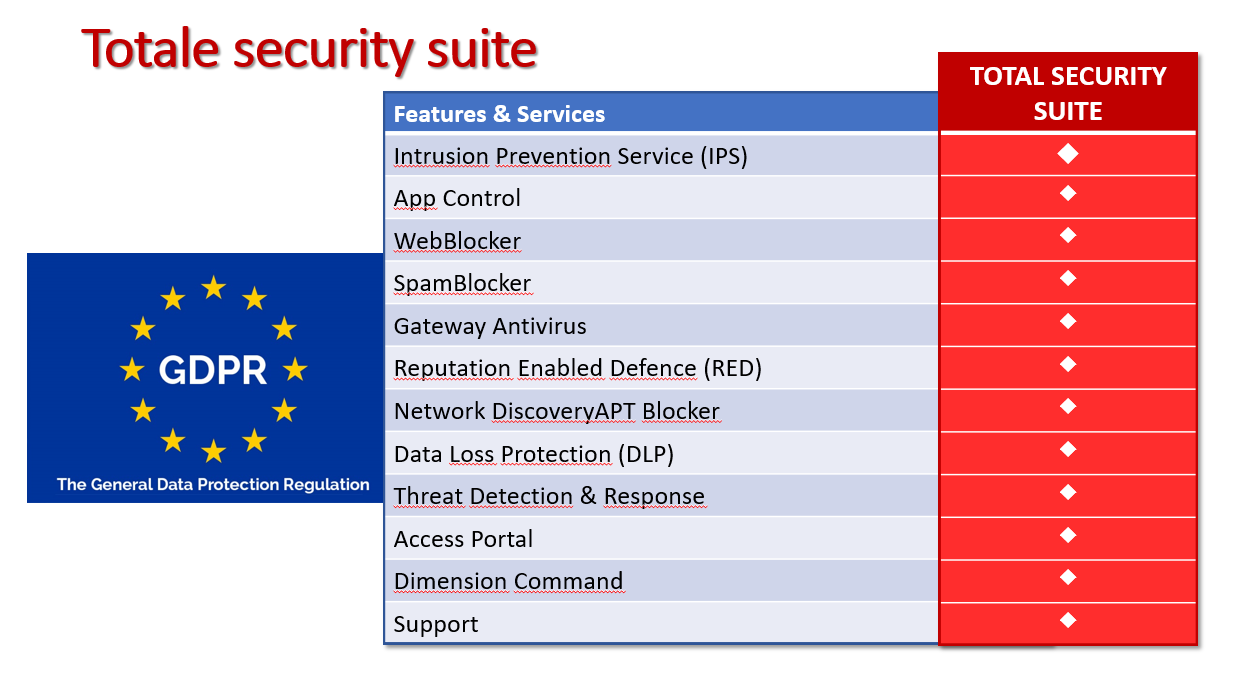 Totale security suite

GDPR
The General Data Protection Regulation

| Features & Services | TOTAL SECURITY SUITE |
|---|---|
| Intrusion Prevention Service (IPS) | ◆ |
| App Control | ◆ |
| WebBlocker | ◆ |
| SpamBlocker | ◆ |
| Gateway Antivirus | ◆ |
| Reputation Enabled Defence (RED) | ◆ |
| Network DiscoveryAPT Blocker | ◆ |
| Data Loss Protection (DLP) | ◆ |
| Threat Detection & Response | ◆ |
| Access Portal | ◆ |
| Dimension Command | ◆ |
| Support | ◆ |